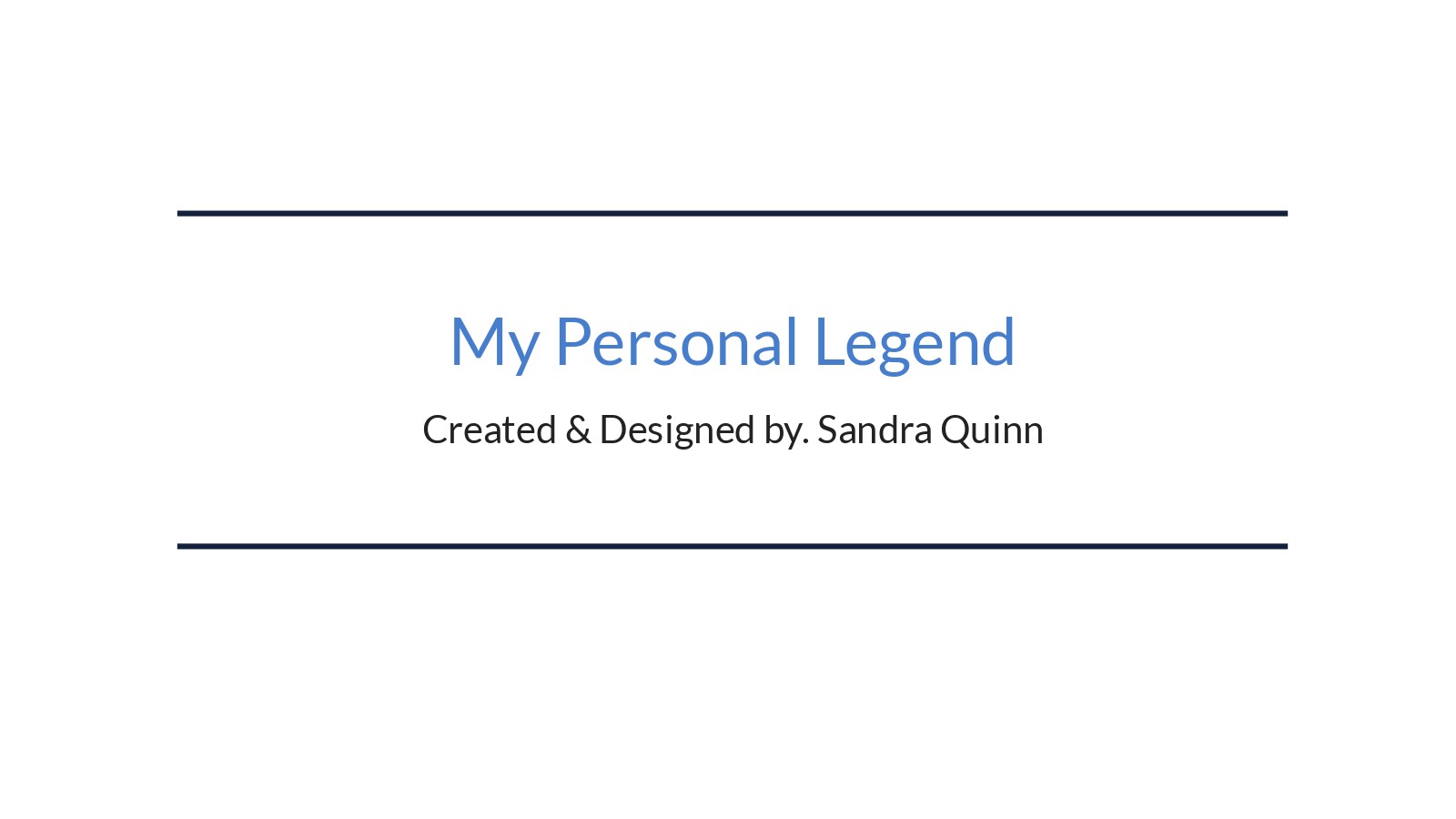 My Personal Legend

Created & Designed by. Sandra Quinn